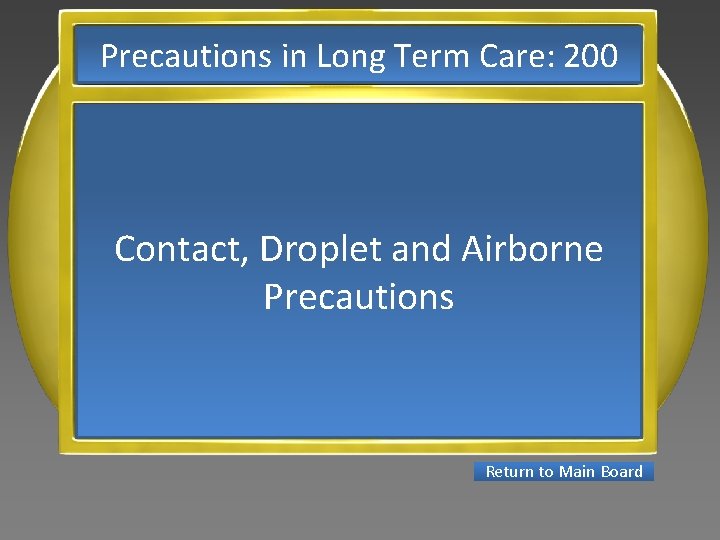 Precautions in Long Term Care: 200

Contact, Droplet and Airborne Precautions

Return to Main Board